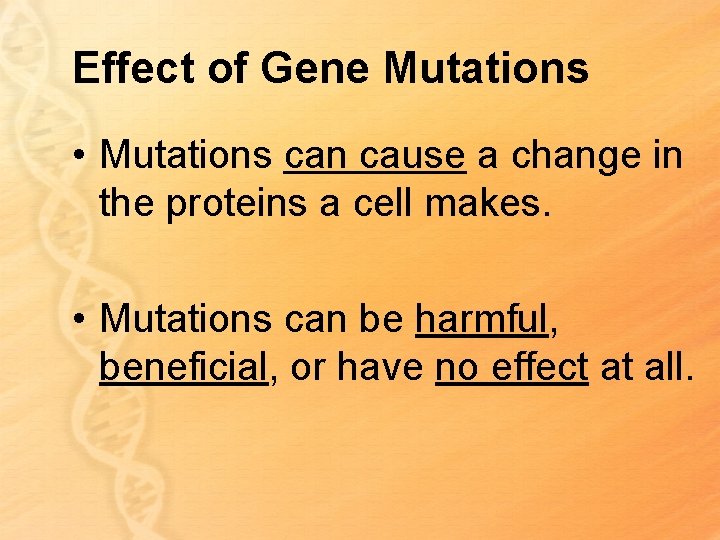 Effect of Gene Mutations

• Mutations can cause a change in the proteins a cell makes.

• Mutations can be harmful, beneficial, or have no effect at all.